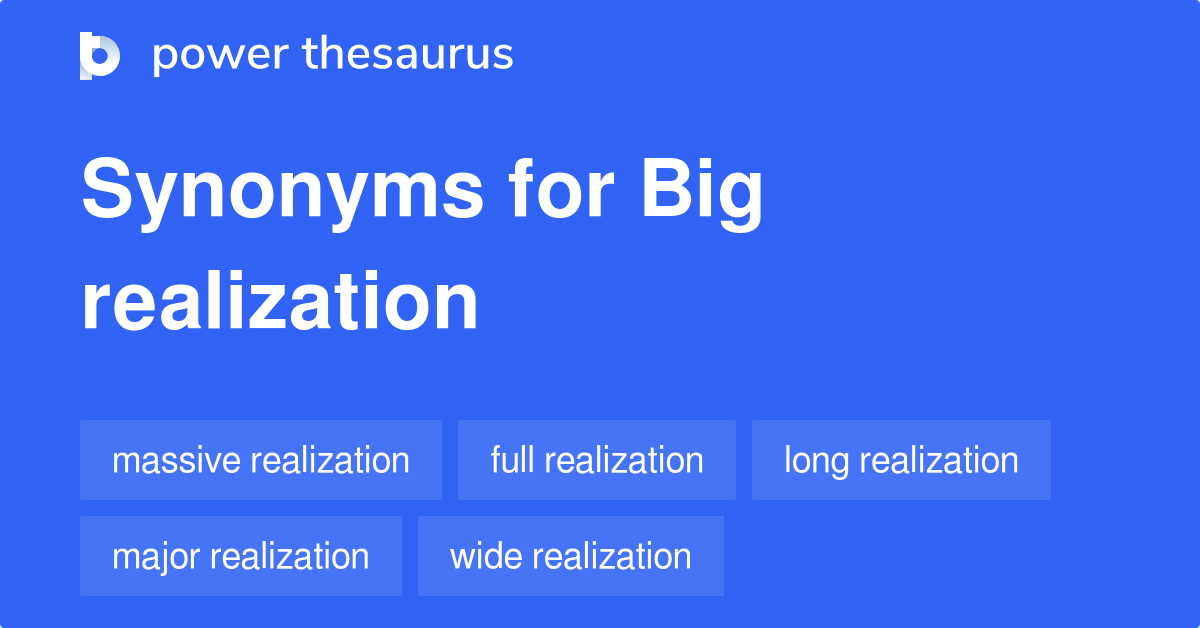 power thesaurus

Synonyms for Big realization

massive realization
full realization
long realization
major realization
wide realization